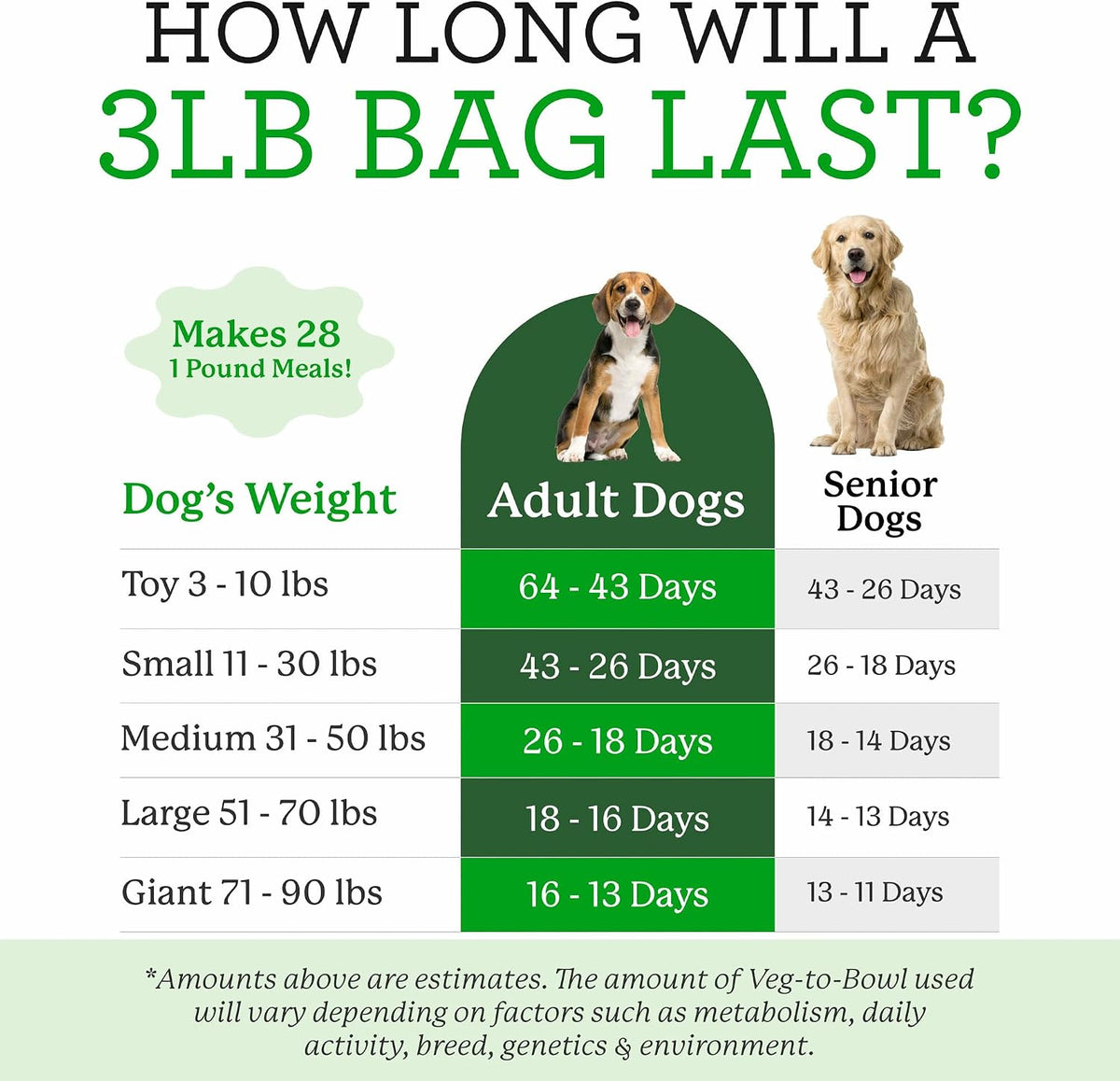 HOW LONG WILL A
3LB BAG LAST?

Makes 28
1 Pound Meals!

| Dog's Weight | Adult Dogs | Senior Dogs |
|---|---|---|
| Toy 3 - 10 lbs | 64 - 43 Days | 43 - 26 Days |
| Small 11 - 30 lbs | 43 - 26 Days | 26 - 18 Days |
| Medium 31 - 50 lbs | 26 - 18 Days | 18 - 14 Days |
| Large 51 - 70 lbs | 18 - 16 Days | 14 - 13 Days |
| Giant 71 - 90 lbs | 16 - 13 Days | 13 - 11 Days |

*Amounts above are estimates. The amount of Veg-to-Bowl used will vary depending on factors such as metabolism, daily activity, breed, genetics & environment.